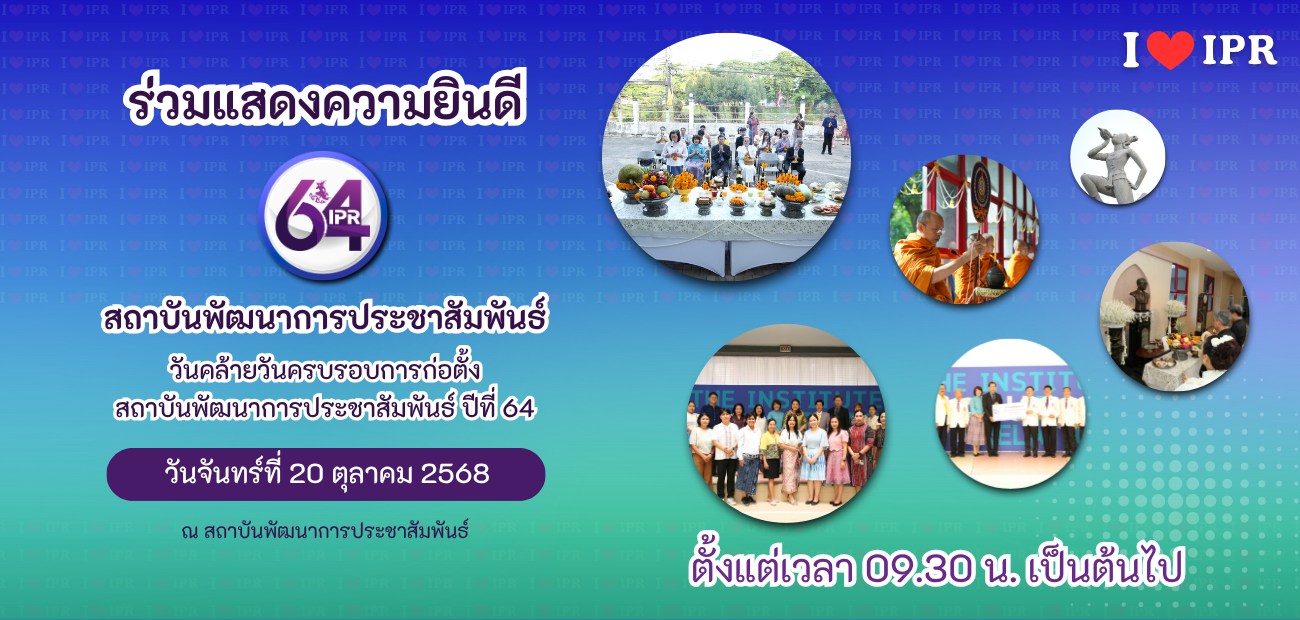 I ❤ IPR

ร่วมแสดงความยินดี

64 IPR

สถาบันพัฒนาการประชาสัมพันธ์

วันคล้ายวันครบรอบการก่อตั้ง สถาบันพัฒนาการประชาสัมพันธ์ ปีที่ 64

วันจันทร์ที่ 20 ตุลาคม 2568

ณ สถาบันพัฒนาการประชาสัมพันธ์

ตั้งแต่เวลา 09.30 น. เป็นต้นไป